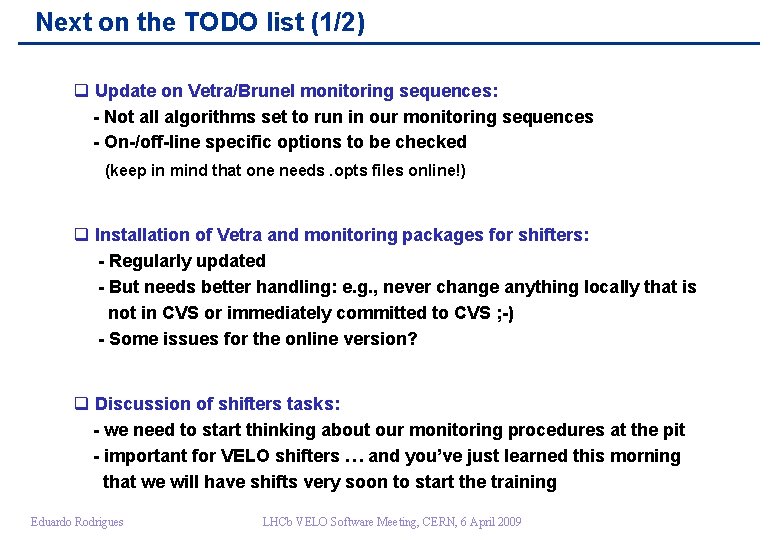 Next on the TODO list (1/2)

❑ Update on Vetra/Brunel monitoring sequences:
- Not all algorithms set to run in our monitoring sequences
- On-/off-line specific options to be checked
(keep in mind that one needs .opts files online!)

❑ Installation of Vetra and monitoring packages for shifters:
- Regularly updated
- But needs better handling: e.g., never change anything locally that is not in CVS or immediately committed to CVS ;-)
- Some issues for the online version?

❑ Discussion of shifters tasks:
- we need to start thinking about our monitoring procedures at the pit
- important for VELO shifters … and you've just learned this morning that we will have shifts very soon to start the training

Eduardo Rodrigues

LHCb VELO Software Meeting, CERN, 6 April 2009